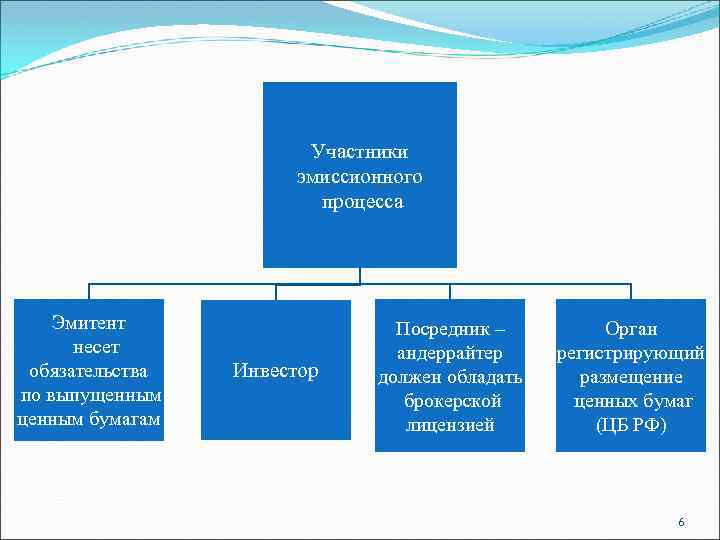 Участники эмиссионного процесса

Эмитент несет обязательства по выпущенным ценным бумагам

Инвестор

Посредник – андеррайтер должен обладать брокерской лицензией

Орган регистрирующий размещение ценных бумаг (ЦБ РФ)

6